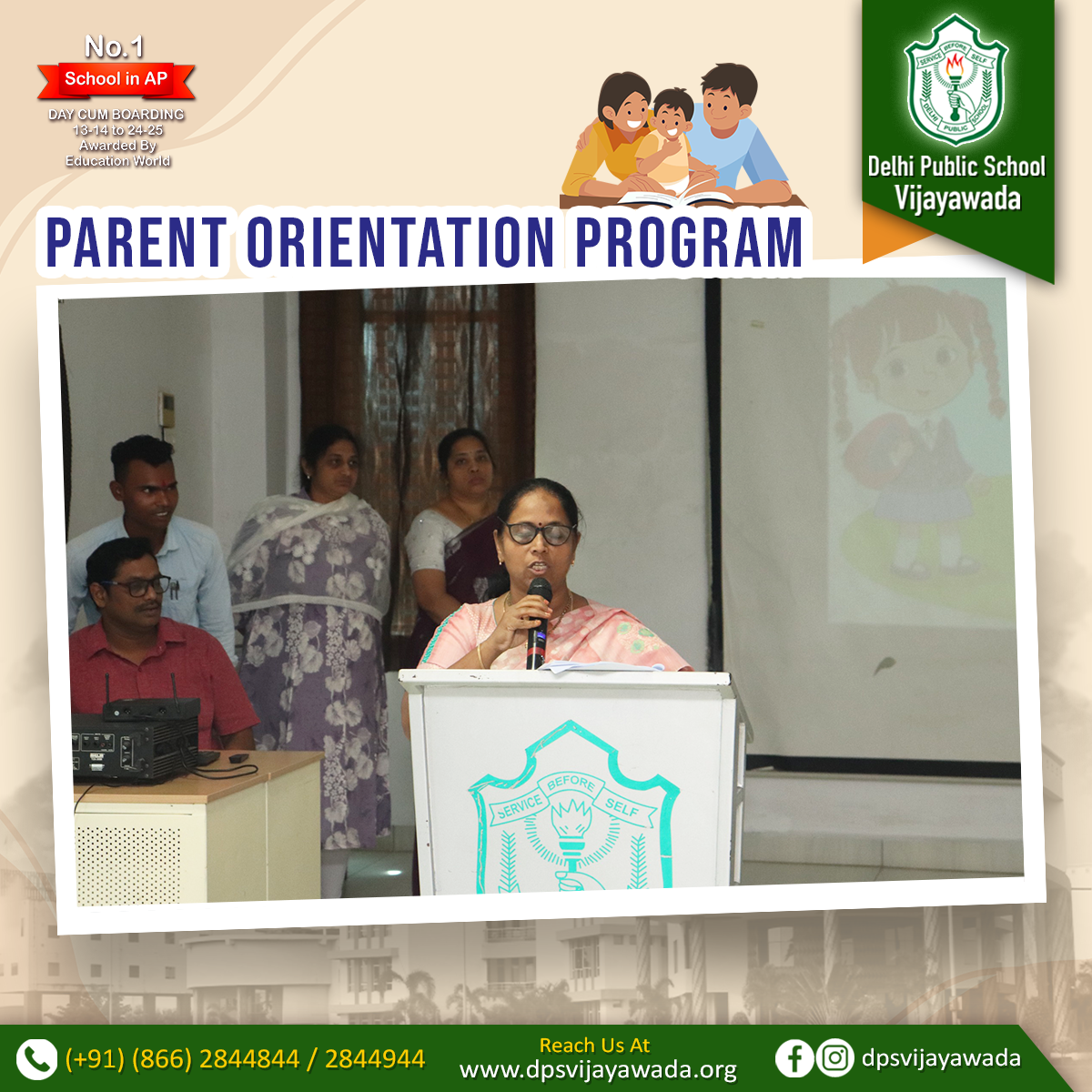 No.1
School in AP
DAY CUM BOARDING
13-14 to 24-25
Awarded By
Education World

SERVICE BEFORE SELF
DELHI PUBLIC SCHOOL

Delhi Public School
Vijayawada

PARENT ORIENTATION PROGRAM

SERVICE BEFORE SELF

(+91) (866) 2844844 / 2844944

Reach Us At
www.dpsvijayawada.org

dpsvijayawada